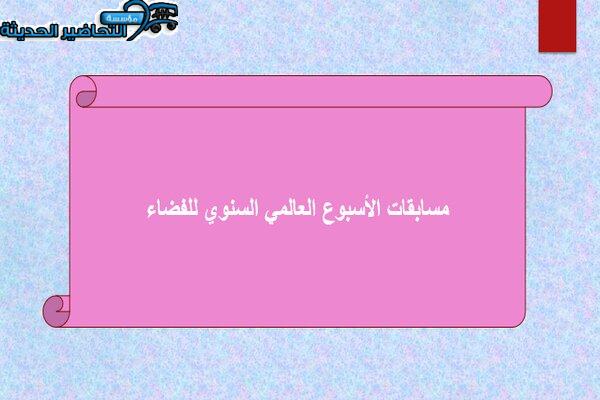 مؤسسة التحاضير الحديثة

مسابقات الأسبوع العالمي السنوي للفضاء